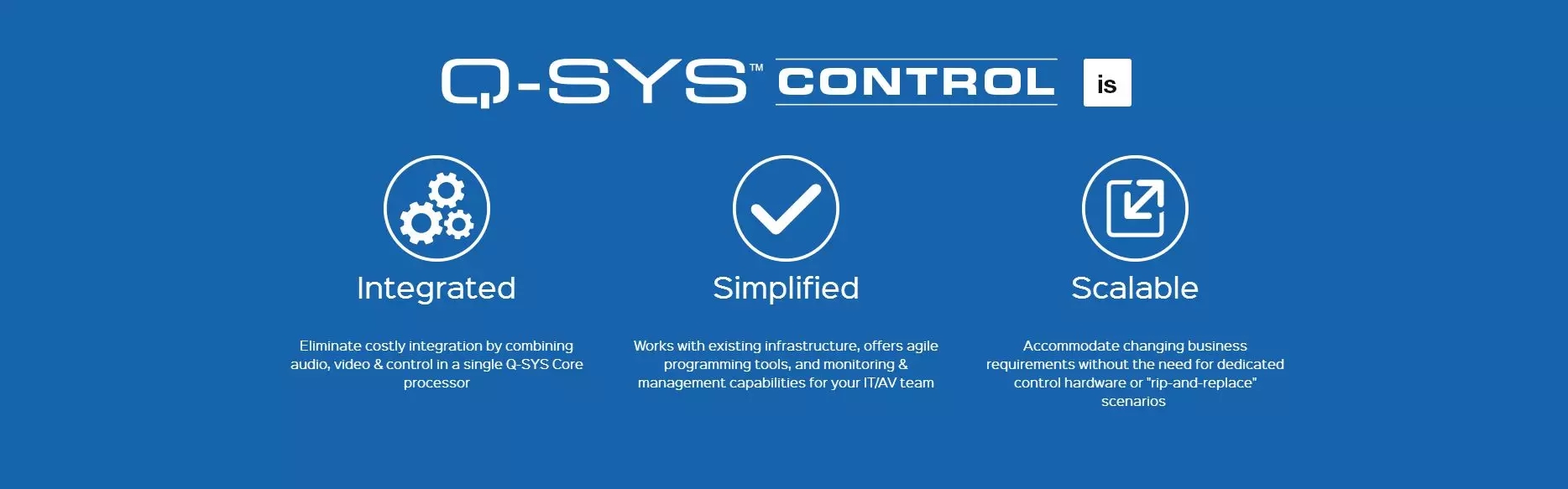 Q-SYS™ CONTROL is

Integrated

Eliminate costly integration by combining audio, video & control in a single Q-SYS Core processor

Simplified

Works with existing infrastructure, offers agile programming tools, and monitoring & management capabilities for your IT/AV team

Scalable

Accommodate changing business requirements without the need for dedicated control hardware or "rip-and-replace" scenarios